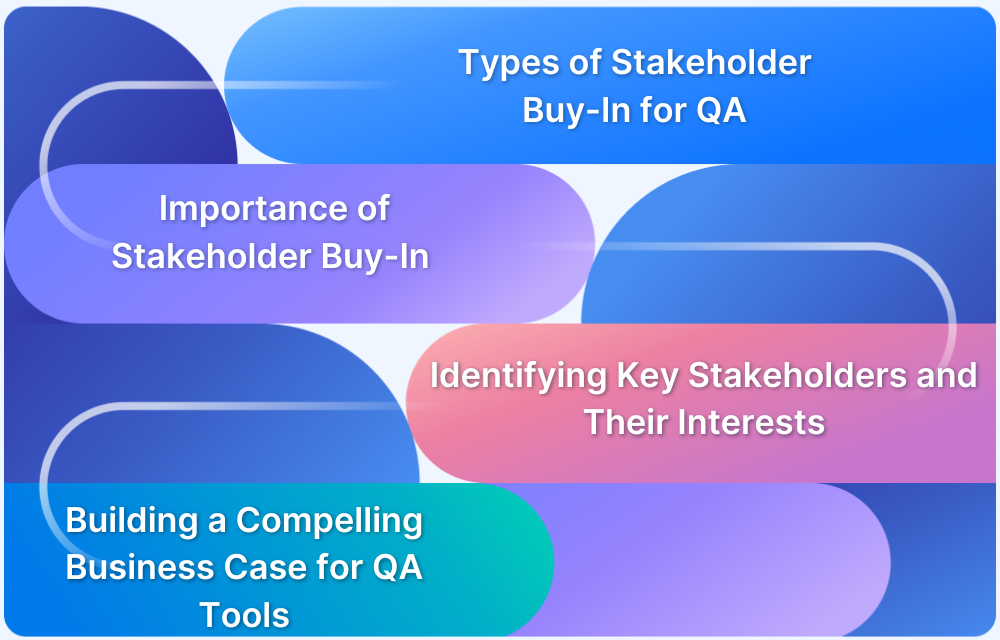 Types of Stakeholder Buy-In for QA

Importance of Stakeholder Buy-In

Identifying Key Stakeholders and Their Interests

Building a Compelling Business Case for QA Tools